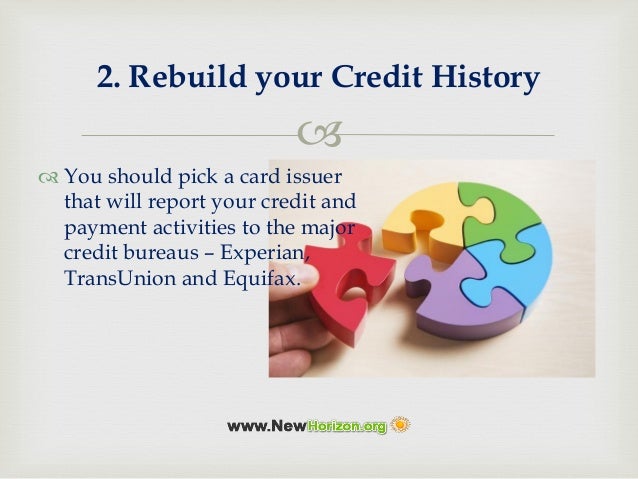 2. Rebuild your Credit History

You should pick a card issuer that will report your credit and payment activities to the major credit bureaus – Experian, TransUnion and Equifax.

www.NewHorizon.org